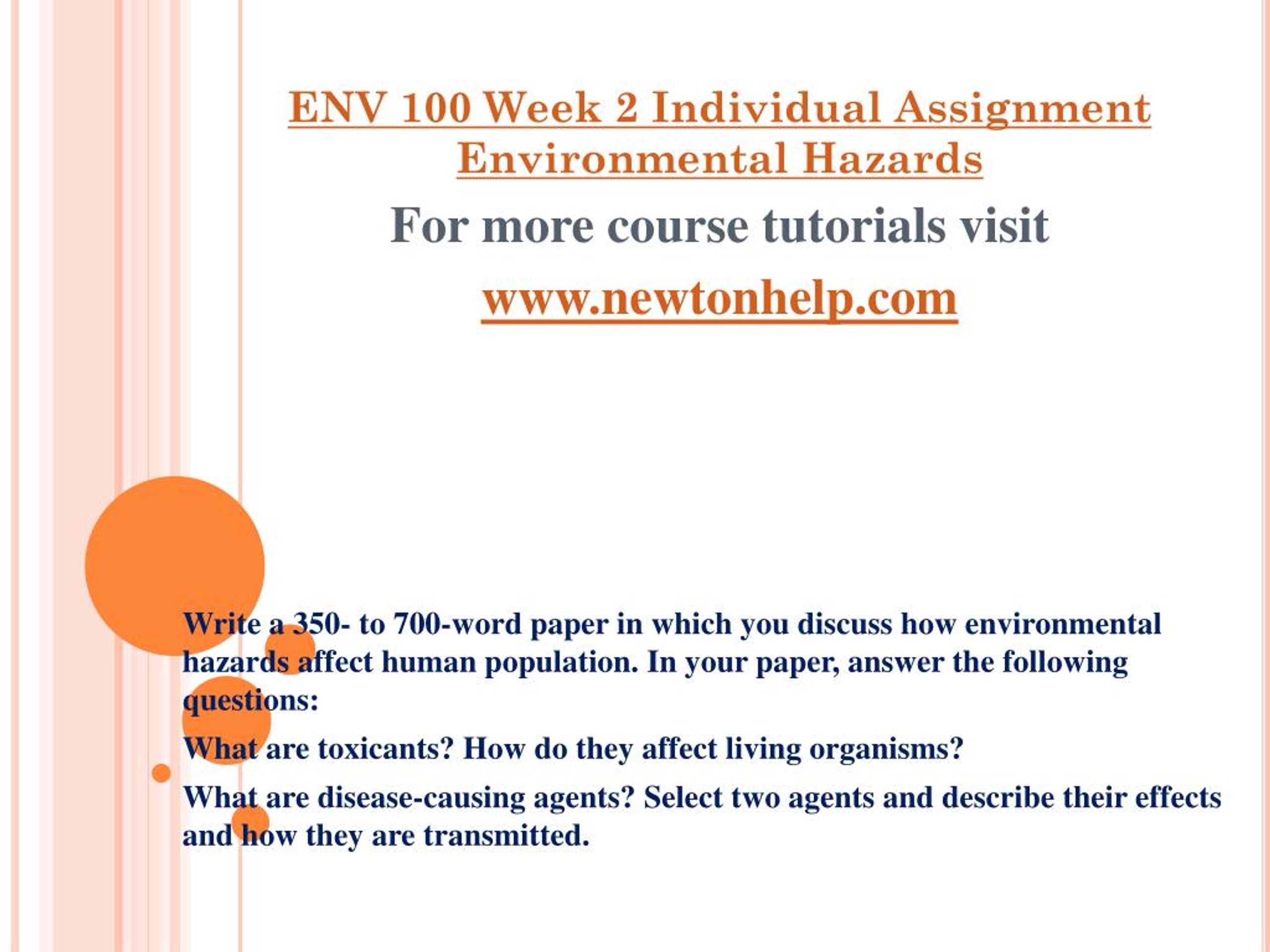 ENV 100 Week 2 Individual Assignment Environmental Hazards

For more course tutorials visit

www.newtonhelp.com

Write a 350- to 700-word paper in which you discuss how environmental hazards affect human population. In your paper, answer the following questions:

What are toxicants? How do they affect living organisms?

What are disease-causing agents? Select two agents and describe their effects and how they are transmitted.